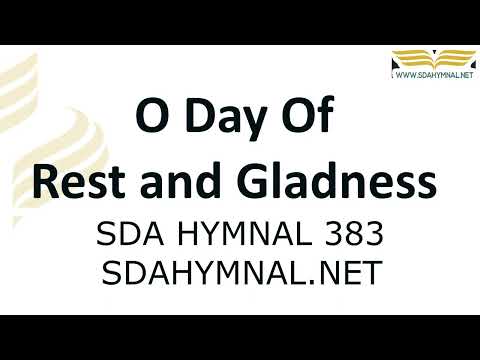 WWW.SDAHYMNAL.NET

O Day Of
Rest and Gladness

SDA HYMNAL 383
SDAHYMNAL.NET